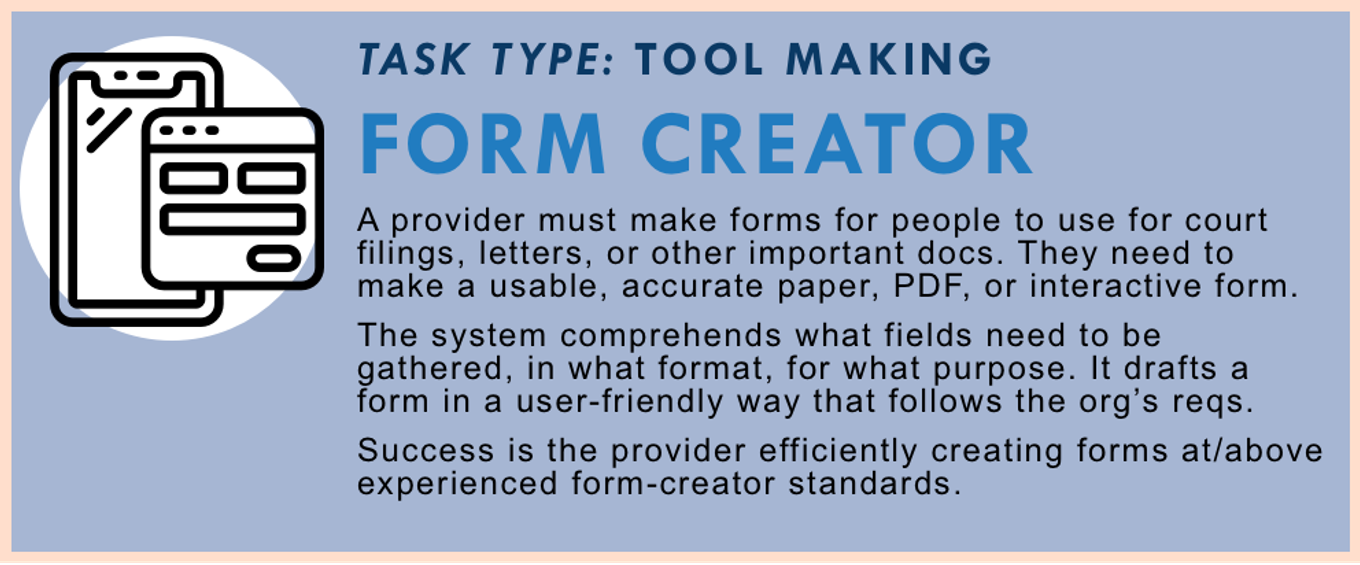 TASK TYPE: TOOL MAKING

FORM CREATOR

A provider must make forms for people to use for court filings, letters, or other important docs. They need to make a usable, accurate paper, PDF, or interactive form.

The system comprehends what fields need to be gathered, in what format, for what purpose. It drafts a form in a user-friendly way that follows the org's reqs.

Success is the provider efficiently creating forms at/above experienced form-creator standards.